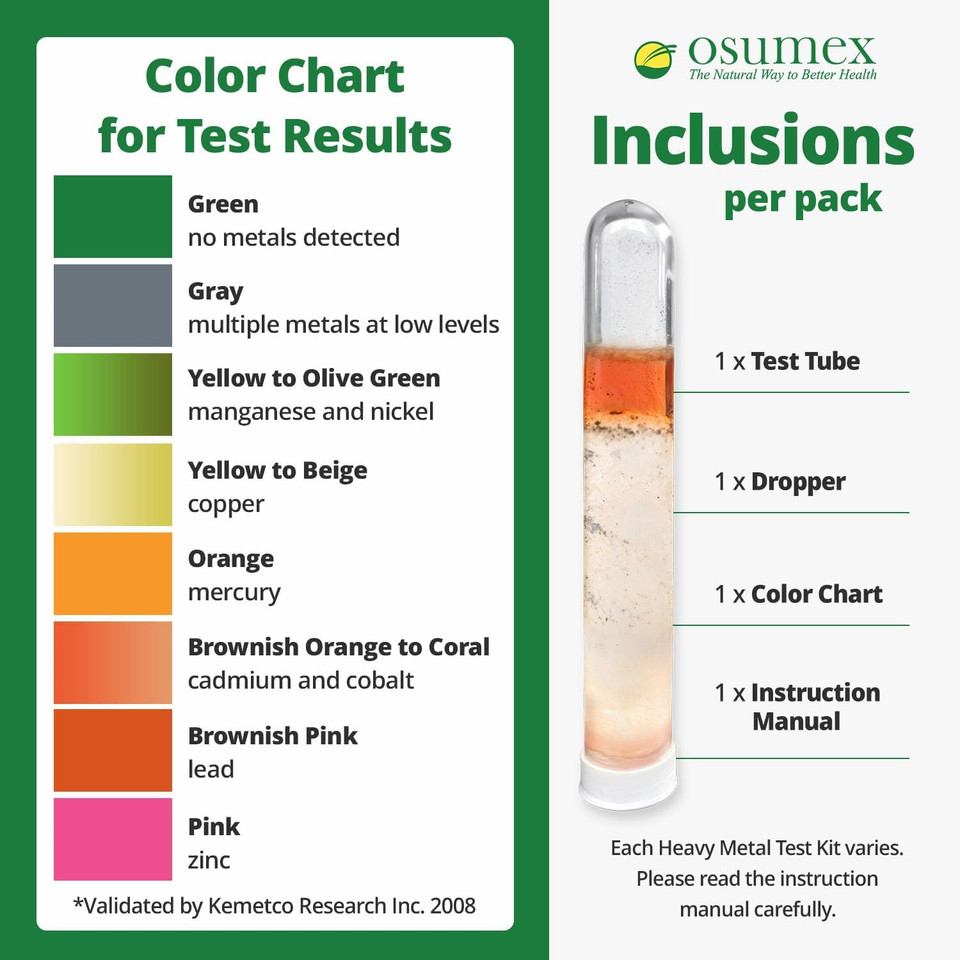 Color Chart for Test Results

Green
no metals detected

Gray
multiple metals at low levels

Yellow to Olive Green
manganese and nickel

Yellow to Beige
copper

Orange
mercury

Brownish Orange to Coral
cadmium and cobalt

Brownish Pink
lead

Pink
zinc

*Validated by Kemetco Research Inc. 2008

osumex
The Natural Way to Better Health

Inclusions per pack

1 x Test Tube

1 x Dropper

1 x Color Chart

1 x Instruction Manual

Each Heavy Metal Test Kit varies. Please read the instruction manual carefully.